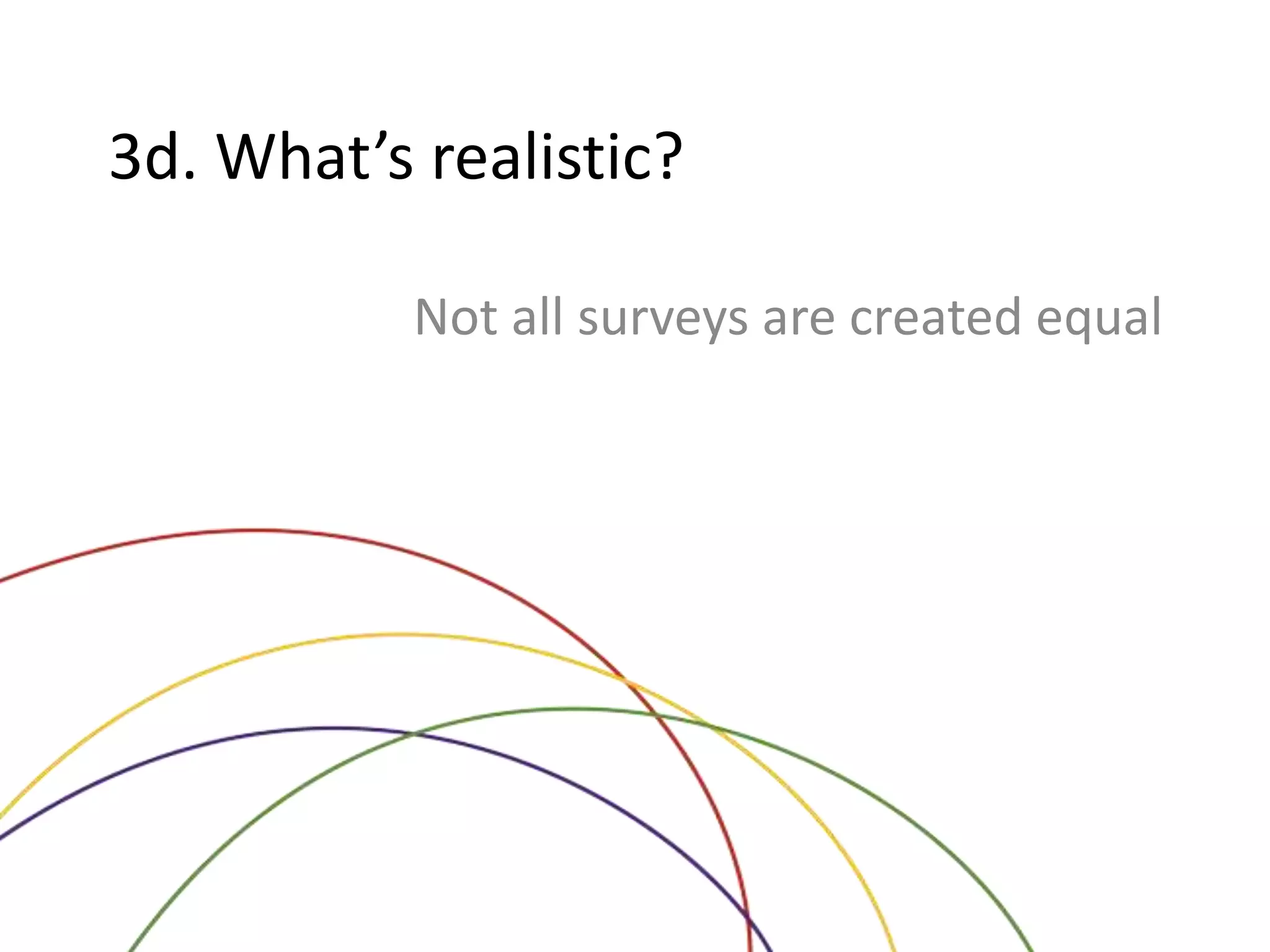 3d. What’s realistic?

Not all surveys are created equal